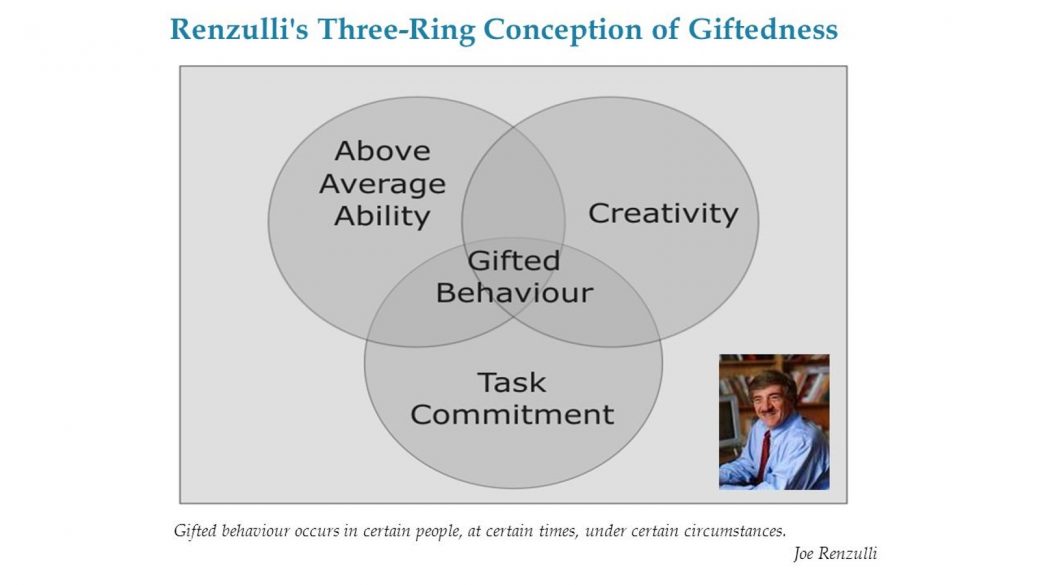 Renzulli's Three-Ring Conception of Giftedness

Above Average Ability

Creativity

Gifted Behaviour

Task Commitment

Gifted behaviour occurs in certain people, at certain times, under certain circumstances.

Joe Renzulli